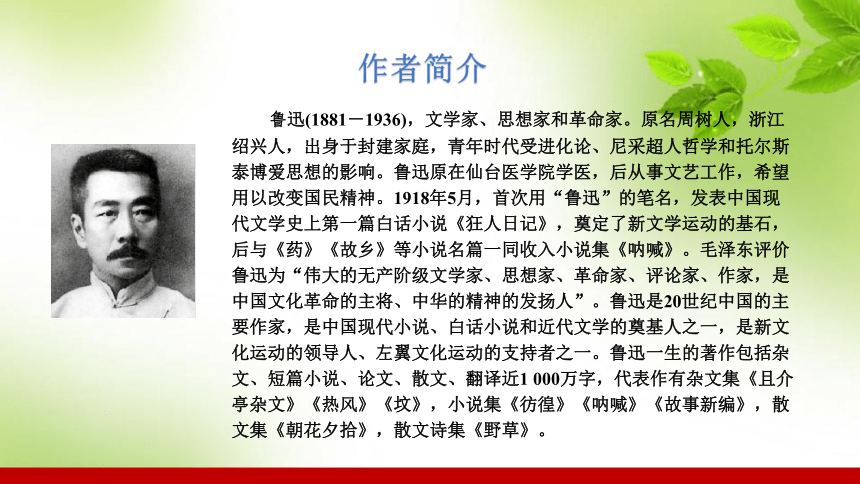 作者简介

鲁迅(1881－1936)，文学家、思想家和革命家。原名周树人，浙江绍兴人，出身于封建家庭，青年时代受进化论、尼采超人哲学和托尔斯泰博爱思想的影响。鲁迅原在仙台医学院学医，后从事文艺工作，希望用以改变国民精神。1918年5月，首次用“鲁迅”的笔名，发表中国现代文学史上第一篇白话小说《狂人日记》，奠定了新文学运动的基石，后与《药》《故乡》等小说名篇一同收入小说集《呐喊》。毛泽东评价鲁迅为“伟大的无产阶级文学家、思想家、革命家、评论家、作家，是中国文化革命的主将、中华的精神的发扬人”。鲁迅是20世纪中国的主要作家，是中国现代小说、白话小说和近代文学的奠基人之一，是新文化运动的领导人、左翼文化运动的支持者之一。鲁迅一生的著作包括杂文、短篇小说、论文、散文、翻译近1 000万字，代表作有杂文集《且介亭杂文》《热风》《坟》，小说集《彷徨》《呐喊》《故事新编》，散文集《朝花夕拾》，散文诗集《野草》。